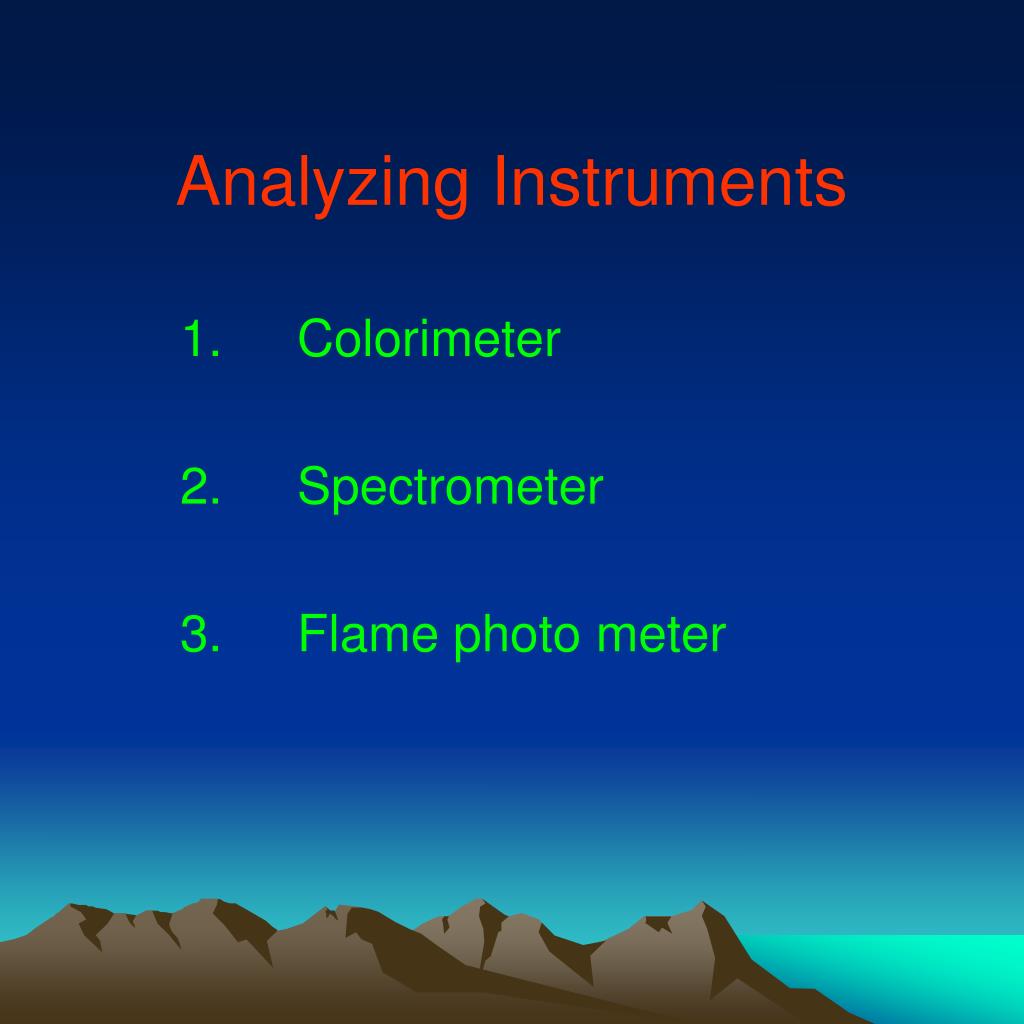 Analyzing Instruments

1. Colorimeter

2. Spectrometer

3. Flame photo meter